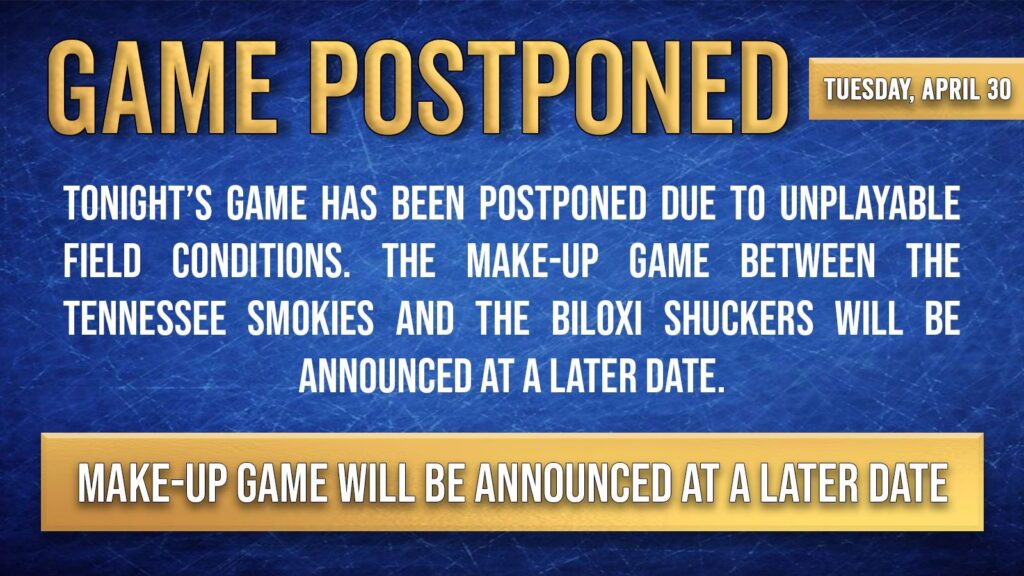 GAME POSTPONED

TUESDAY, APRIL 30

TONIGHT'S GAME HAS BEEN POSTPONED DUE TO UNPLAYABLE FIELD CONDITIONS. THE MAKE-UP GAME BETWEEN THE TENNESSEE SMOKIES AND THE BILOXI SHUCKERS WILL BE ANNOUNCED AT A LATER DATE.

MAKE-UP GAME WILL BE ANNOUNCED AT A LATER DATE